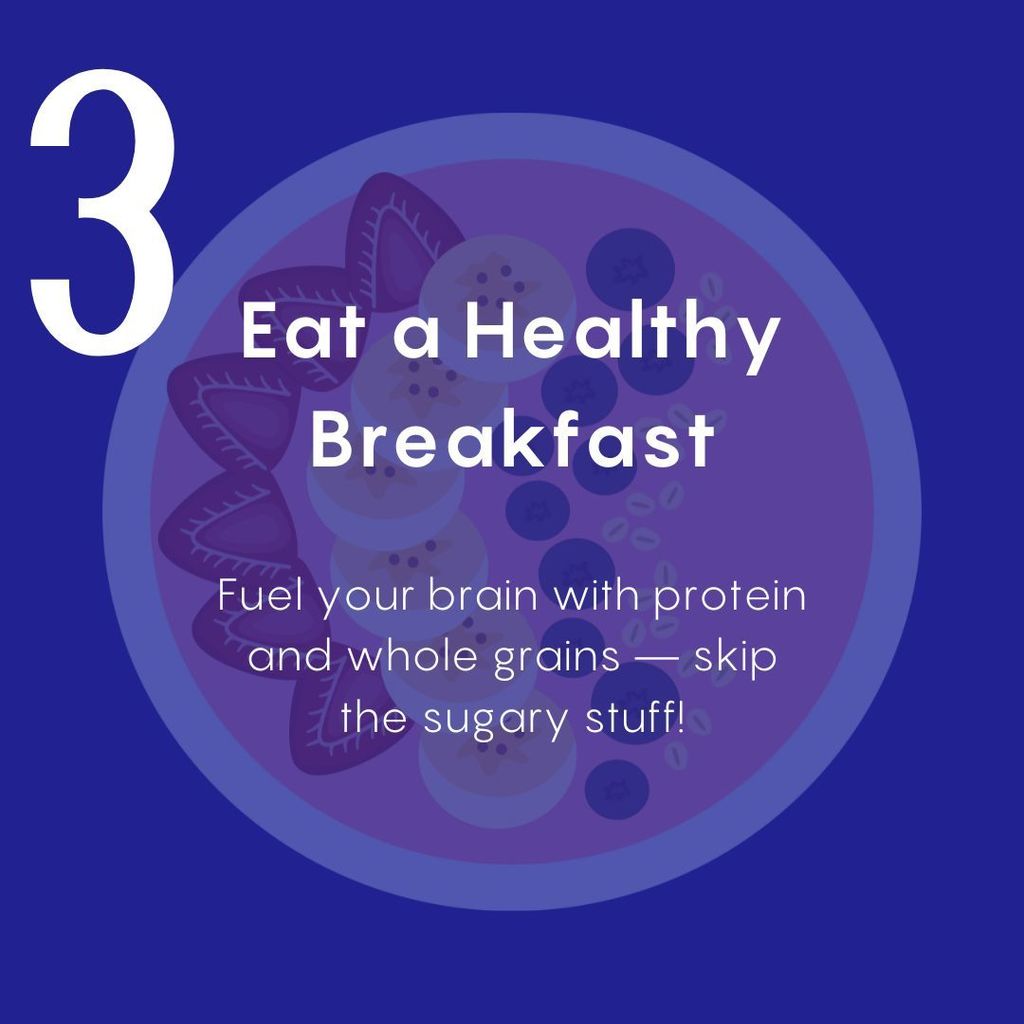 3

Eat a Healthy Breakfast

Fuel your brain with protein and whole grains — skip the sugary stuff!